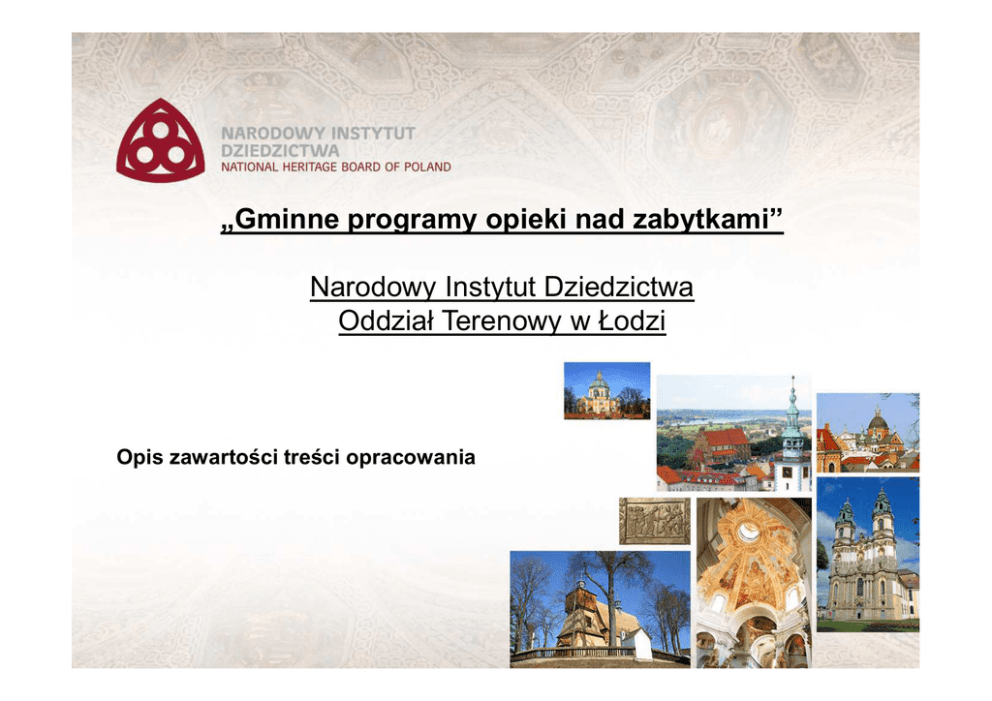 NARODOWY INSTYTUT DZIEDZICTWA
NATIONAL HERITAGE BOARD OF POLAND

„Gminne programy opieki nad zabytkami”

Narodowy Instytut Dziedzictwa
Oddział Terenowy w Łodzi

Opis zawartości treści opracowania